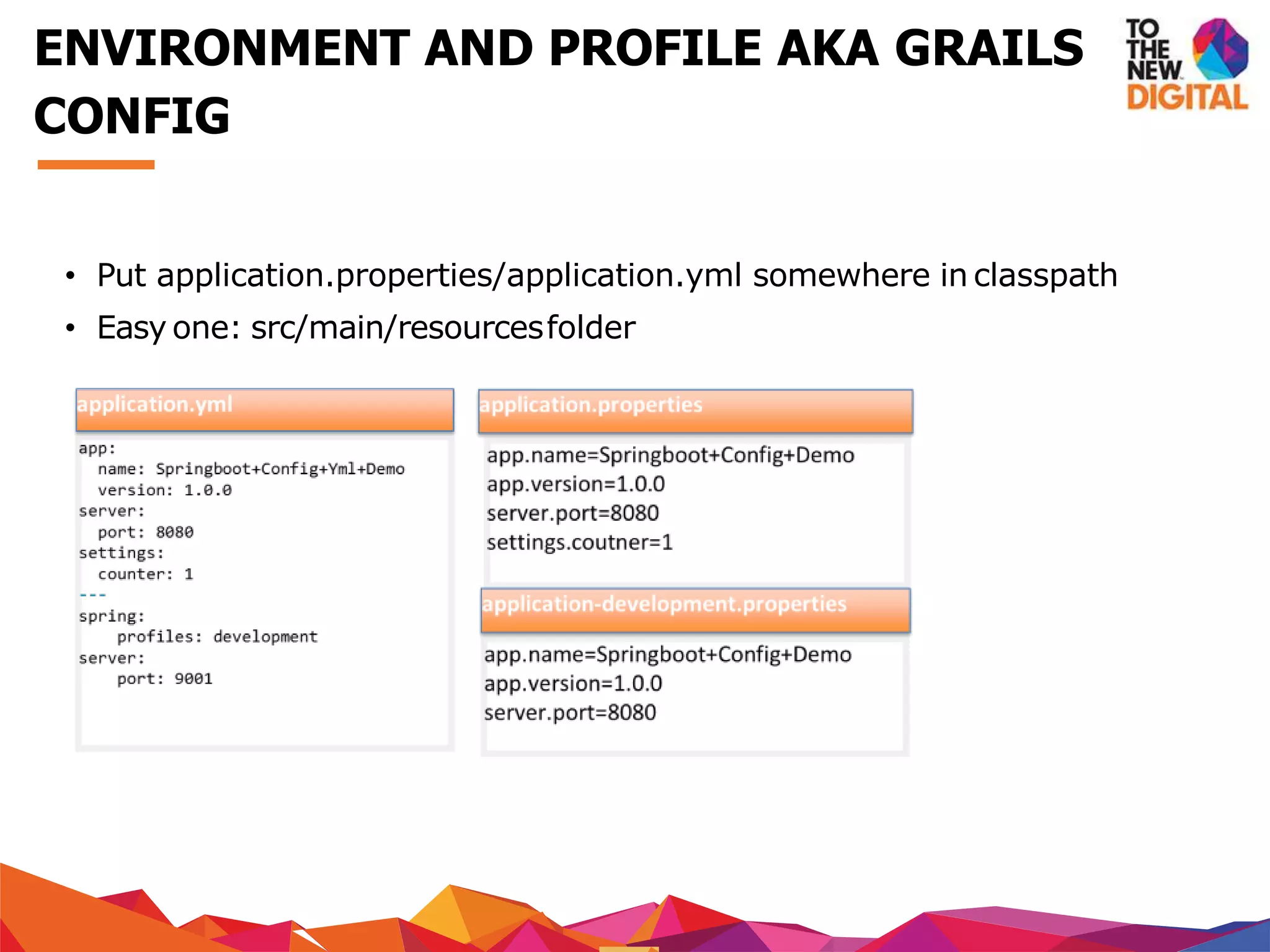 ENVIRONMENT AND PROFILE AKA GRAILS CONFIG

TO THE NEW DIGITAL

• Put application.properties/application.yml somewhere in classpath
• Easy one: src/main/resources folder

application.yml

app:
  name: Springboot+Config+Yml+Demo
  version: 1.0.0
server:
  port: 8080
settings:
  counter: 1
---
spring:
    profiles: development
server:
    port: 9001

application.properties

app.name=Springboot+Config+Demo
app.version=1.0.0
server.port=8080
settings.coutner=1

application-development.properties

app.name=Springboot+Config+Demo
app.version=1.0.0
server.port=8080